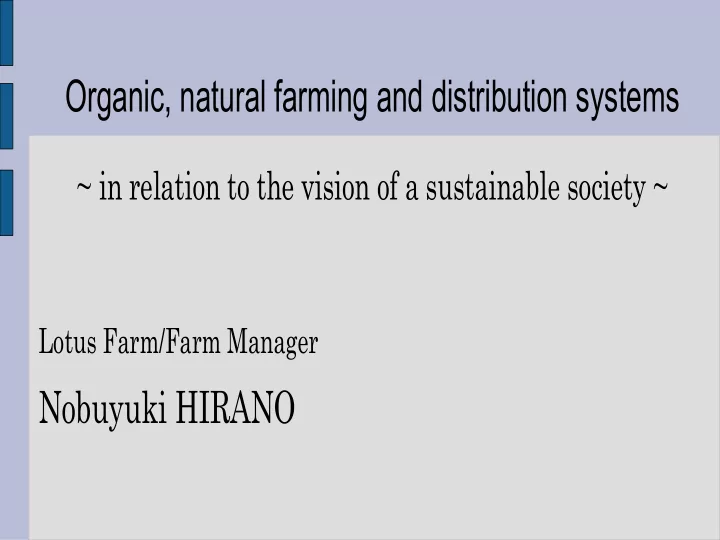 Organic, natural farming and distribution systems

~ in relation to the vision of a sustainable society ~

Lotus Farm/Farm Manager

Nobuyuki HIRANO